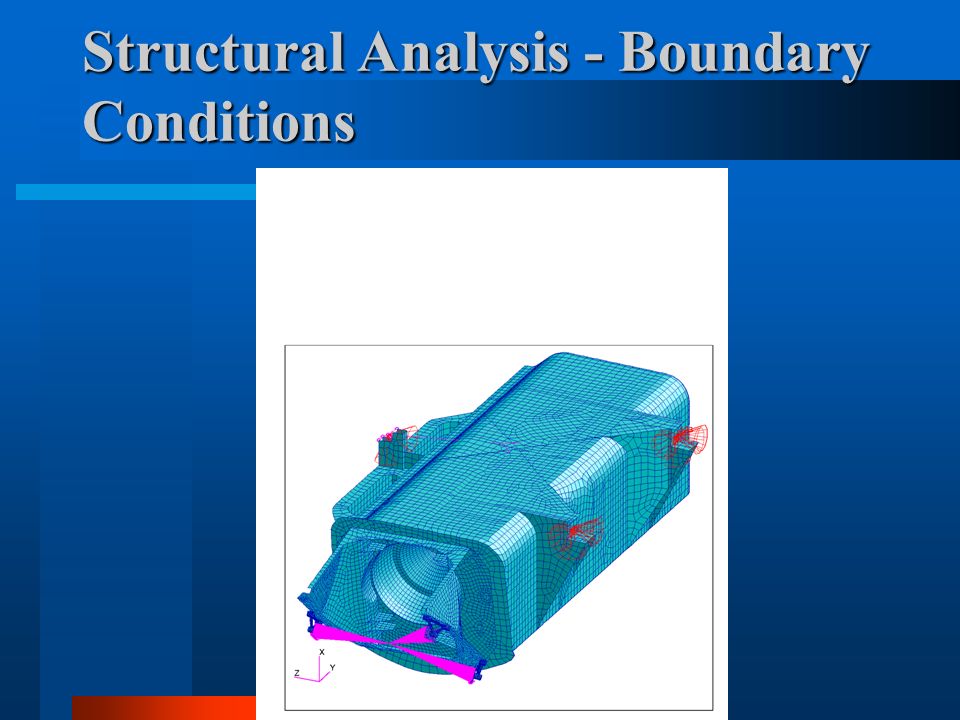 Structural Analysis - Boundary Conditions

X
Z
Y